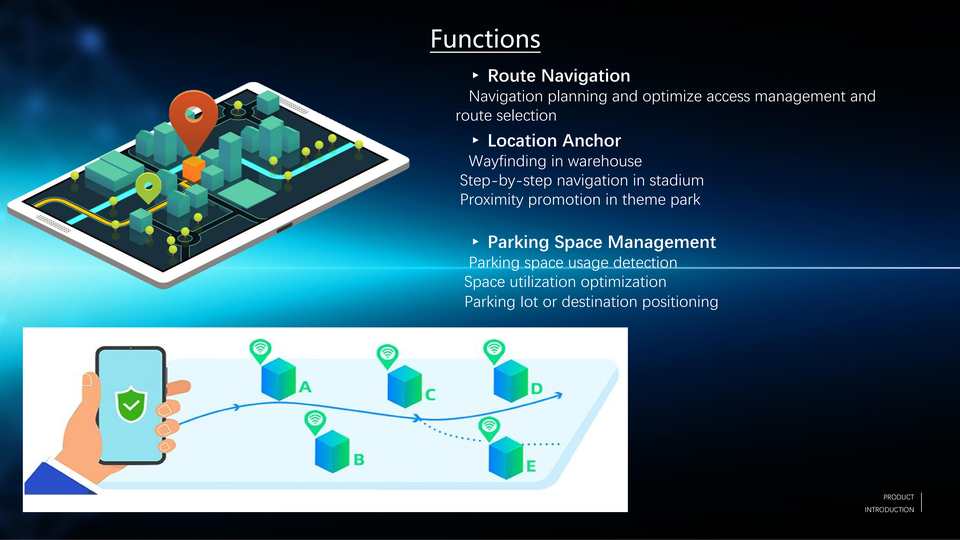 Functions

▸ Route Navigation

Navigation planning and optimize access management and route selection

▸ Location Anchor

Wayfinding in warehouse
Step-by-step navigation in stadium
Proximity promotion in theme park

▸ Parking Space Management

Parking space usage detection
Space utilization optimization
Parking lot or destination positioning

A

B

C

D

E

PRODUCT
INTRODUCTION